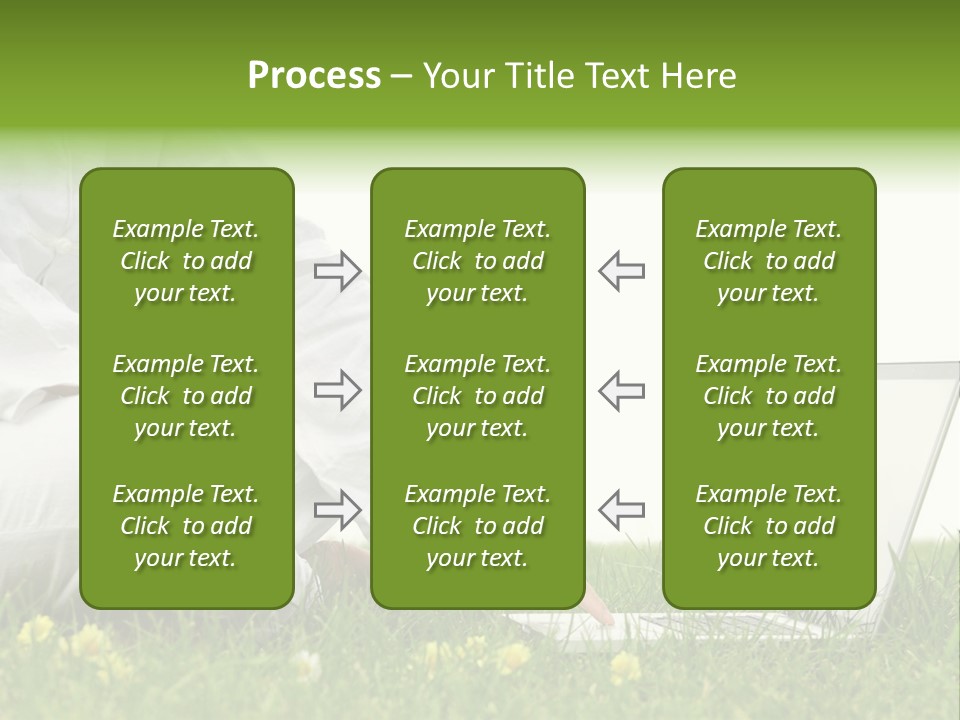 Process – Your Title Text Here

Example Text. Click to add your text.

Example Text. Click to add your text.

Example Text. Click to add your text.

Example Text. Click to add your text.

Example Text. Click to add your text.

Example Text. Click to add your text.

Example Text. Click to add your text.

Example Text. Click to add your text.

Example Text. Click to add your text.